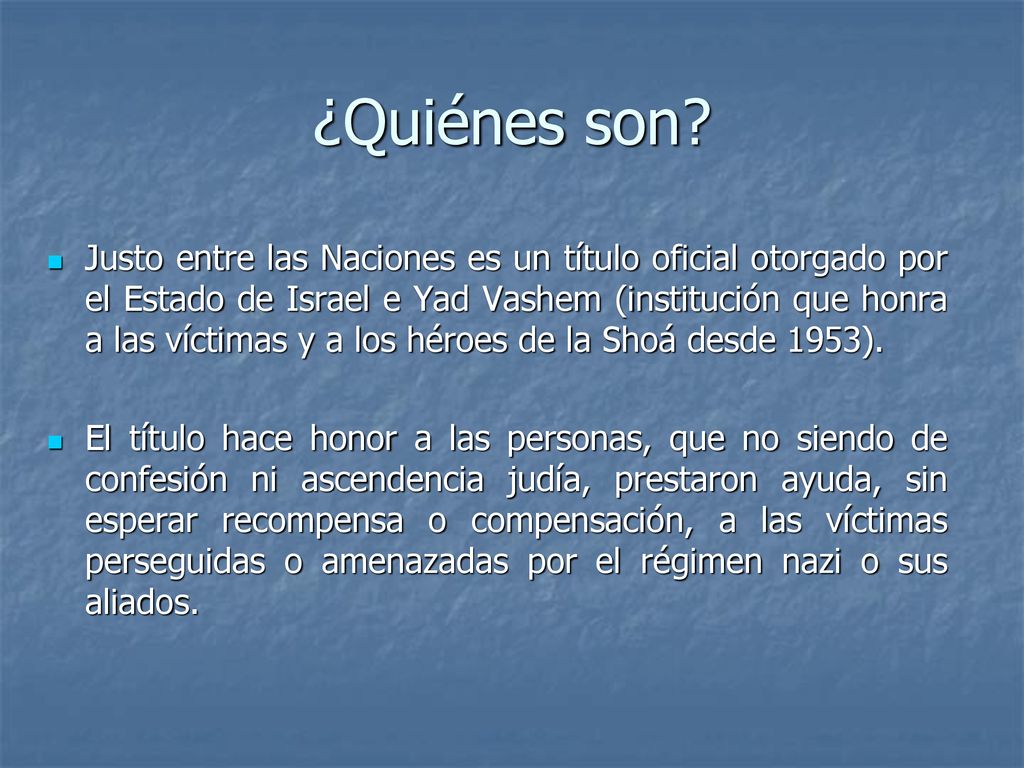 ¿Quiénes son?

Justo entre las Naciones es un título oficial otorgado por el Estado de Israel e Yad Vashem (institución que honra a las víctimas y a los héroes de la Shoá desde 1953).

El título hace honor a las personas, que no siendo de confesión ni ascendencia judía, prestaron ayuda, sin esperar recompensa o compensación, a las víctimas perseguidas o amenazadas por el régimen nazi o sus aliados.